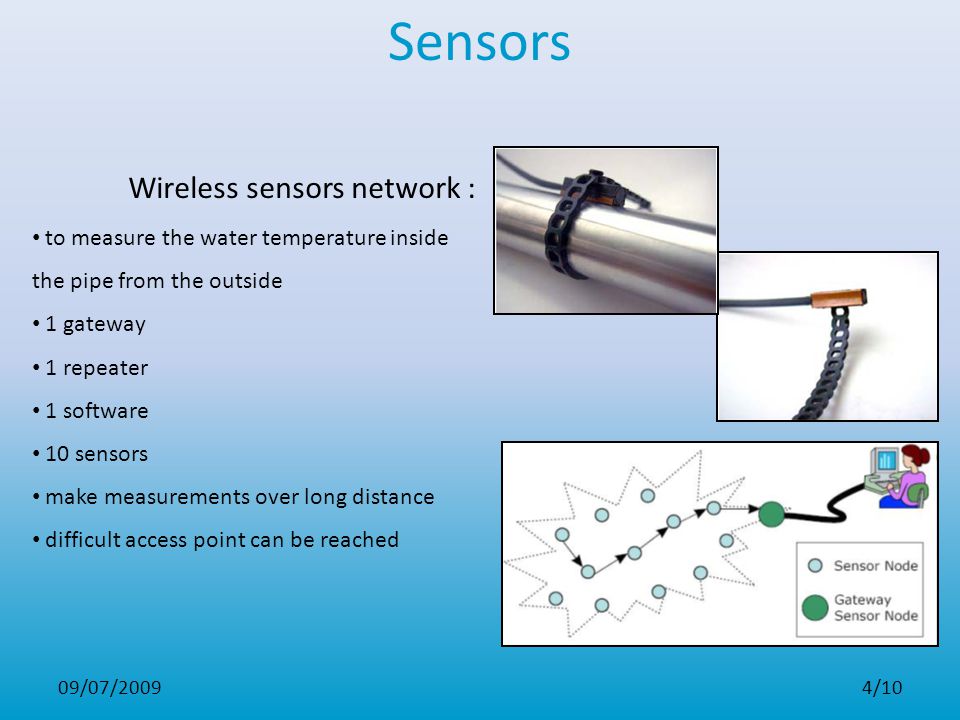 Sensors

Wireless sensors network :

• to measure the water temperature inside the pipe from the outside

• 1 gateway

• 1 repeater

• 1 software

• 10 sensors

• make measurements over long distance

• difficult access point can be reached

Sensor Node

Gateway Sensor Node

09/07/2009

4/10